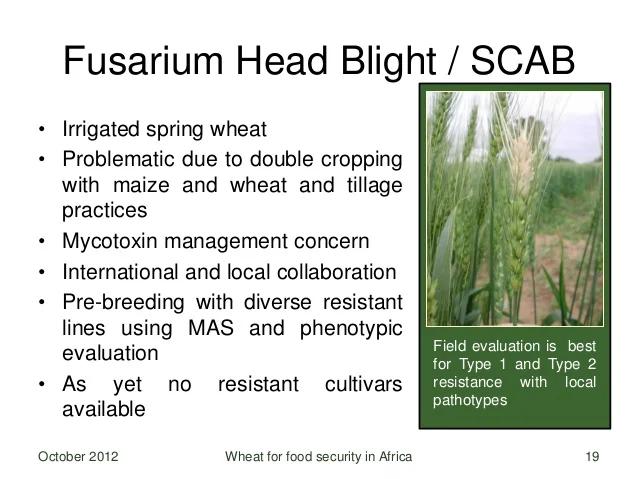 Fusarium Head Blight / SCAB

• Irrigated spring wheat
• Problematic due to double cropping with maize and wheat and tillage practices
• Mycotoxin management concern
• International and local collaboration
• Pre-breeding with diverse resistant lines using MAS and phenotypic evaluation
• As yet no resistant cultivars available

Field evaluation is best for Type 1 and Type 2 resistance with local pathotypes

October 2012

Wheat for food security in Africa

19